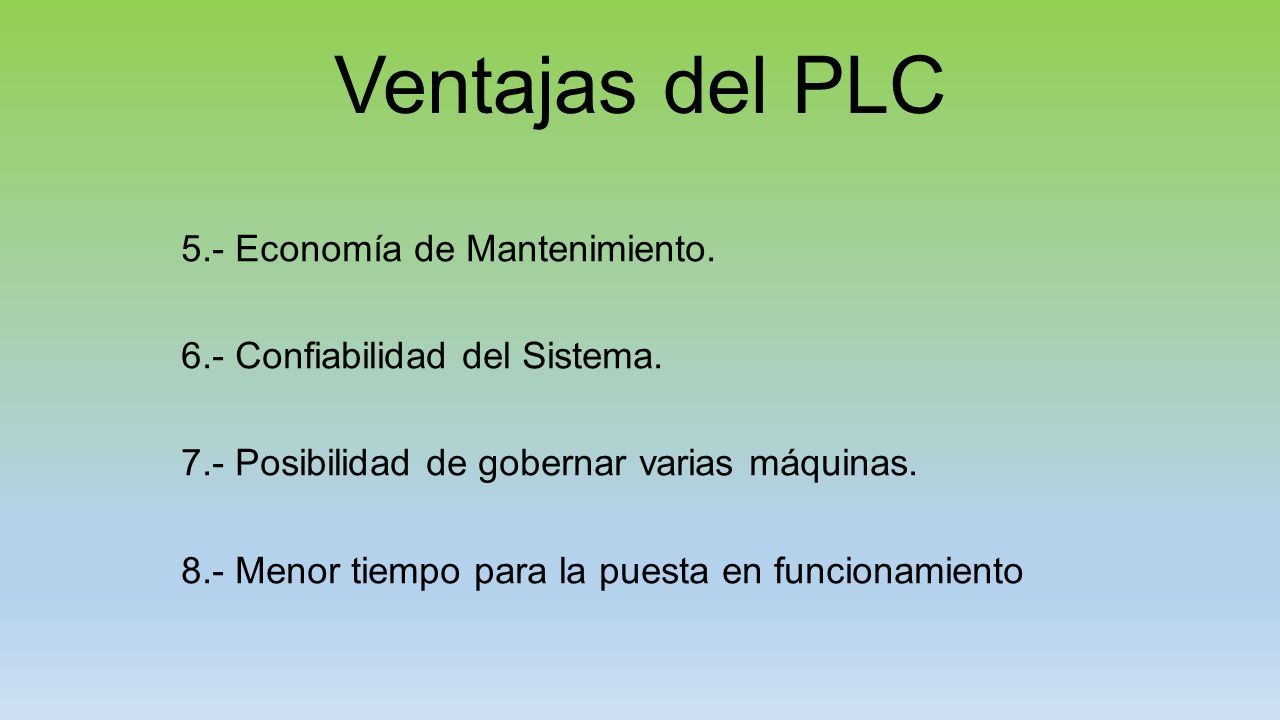 Ventajas del PLC

5.- Economía de Mantenimiento.

6.- Confiabilidad del Sistema.

7.- Posibilidad de gobernar varias máquinas.

8.- Menor tiempo para la puesta en funcionamiento